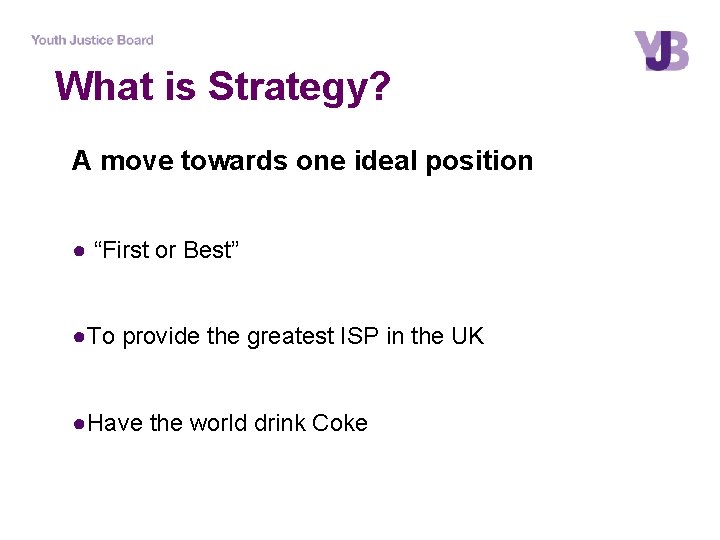 Youth Justice Board

YJB

What is Strategy?

A move towards one ideal position

• "First or Best"

• To provide the greatest ISP in the UK

• Have the world drink Coke